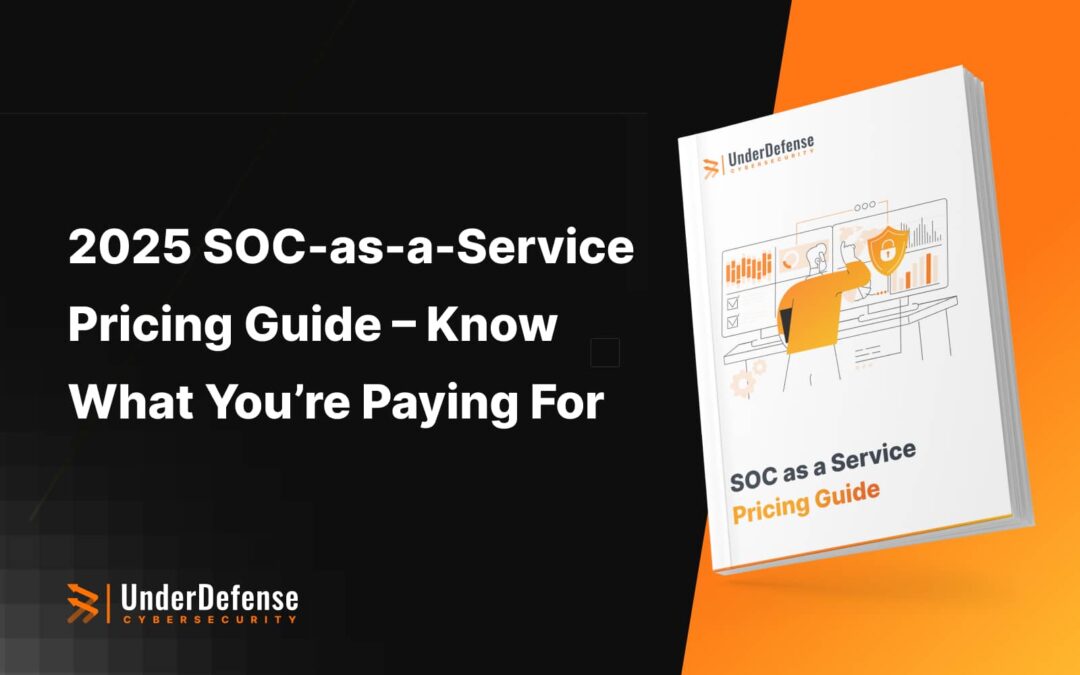 2025 SOC-as-a-Service Pricing Guide – Know What You're Paying For

UnderDefense
CYBERSECURITY

UnderDefense
CYBERSECURITY

SOC as a Service
Pricing Guide